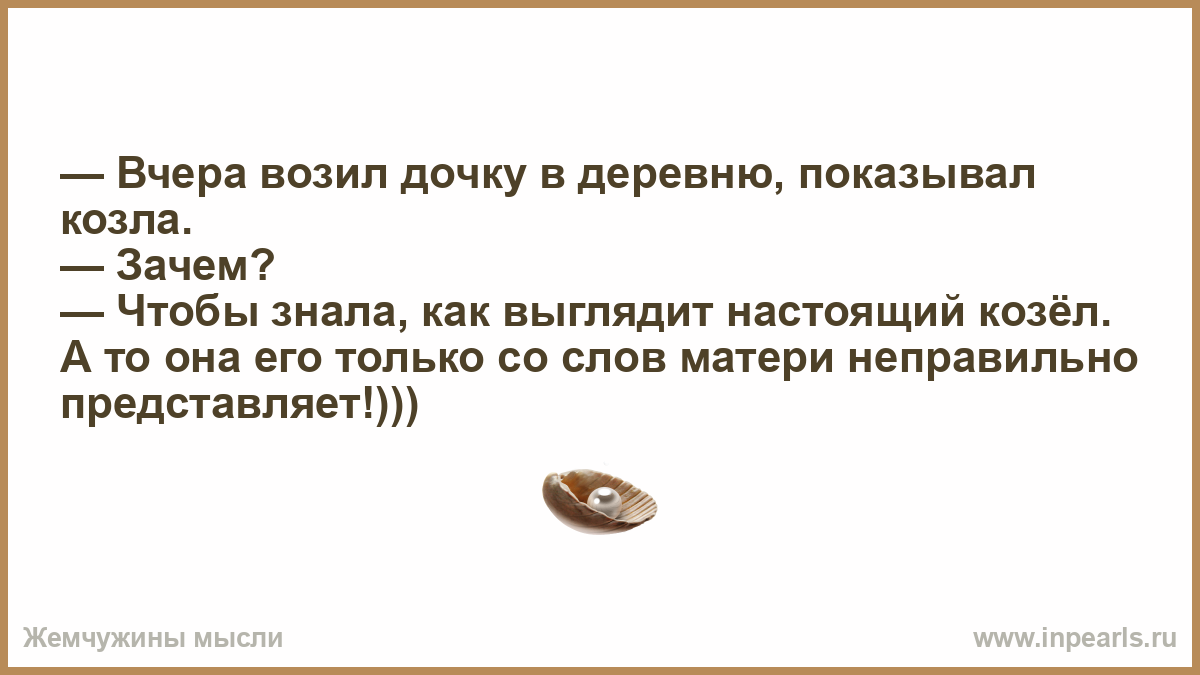 — Вчера возил дочку в деревню, показывал козла.
— Зачем?
— Чтобы знала, как выглядит настоящий козёл. А то она его только со слов матери неправильно представляет!)))

Жемчужины мысли

www.inpearls.ru